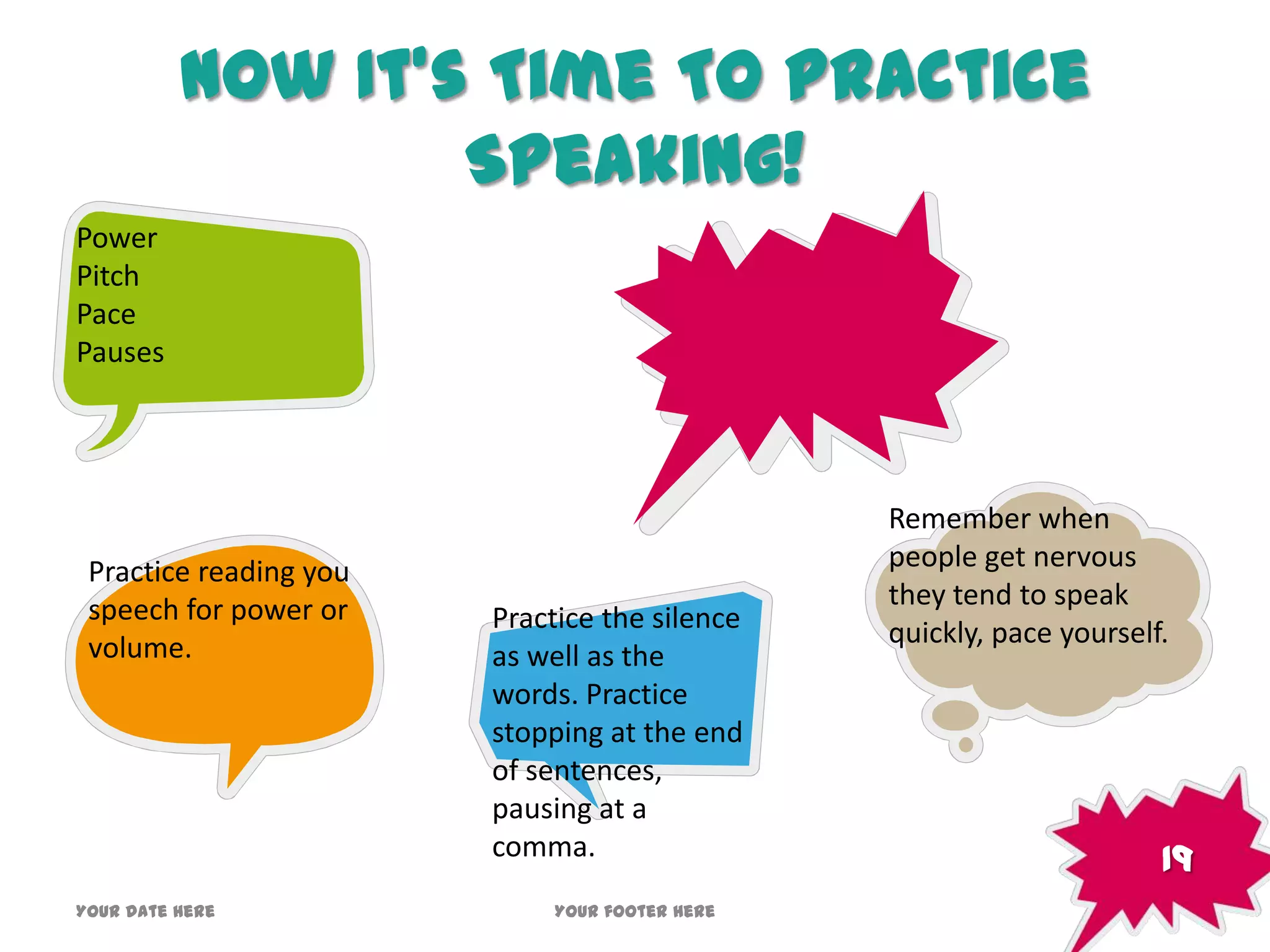 NOW IT'S TIME TO PRACTICE SPEAKING!

Power
Pitch
Pace
Pauses

Practice reading you speech for power or volume.

Practice the silence as well as the words. Practice stopping at the end of sentences, pausing at a comma.

Remember when people get nervous they tend to speak quickly, pace yourself.

19

YOUR DATE HERE

YOUR FOOTER HERE